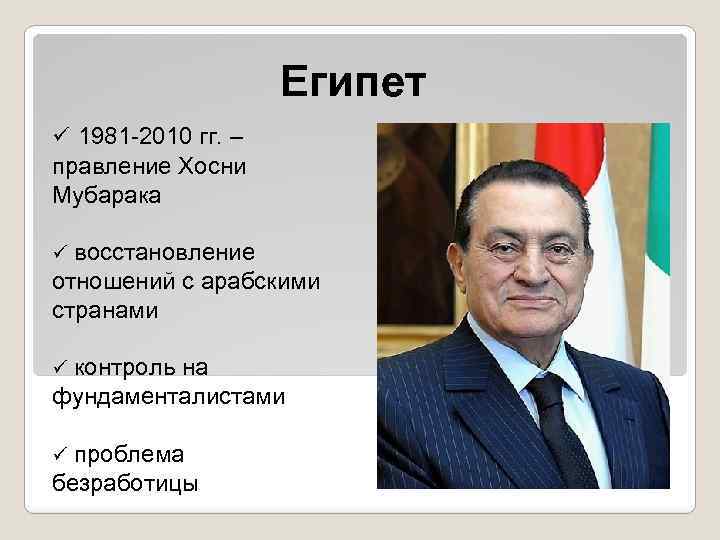 Египет

✓ 1981-2010 гг. – правление Хосни Мубарака

✓ восстановление отношений с арабскими странами

✓ контроль на фундаменталистами

✓ проблема безработицы